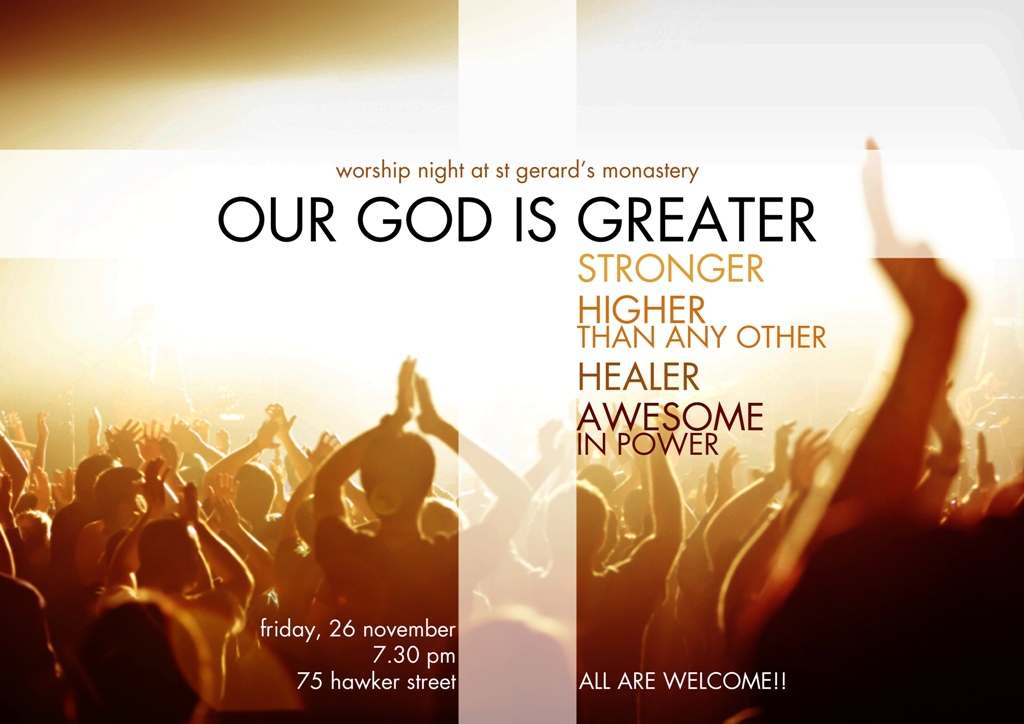 worship night at st gerard's monastery

OUR GOD IS GREATER

STRONGER

HIGHER
THAN ANY OTHER

HEALER

AWESOME
IN POWER

friday, 26 november
7.30 pm
75 hawker street

ALL ARE WELCOME!!